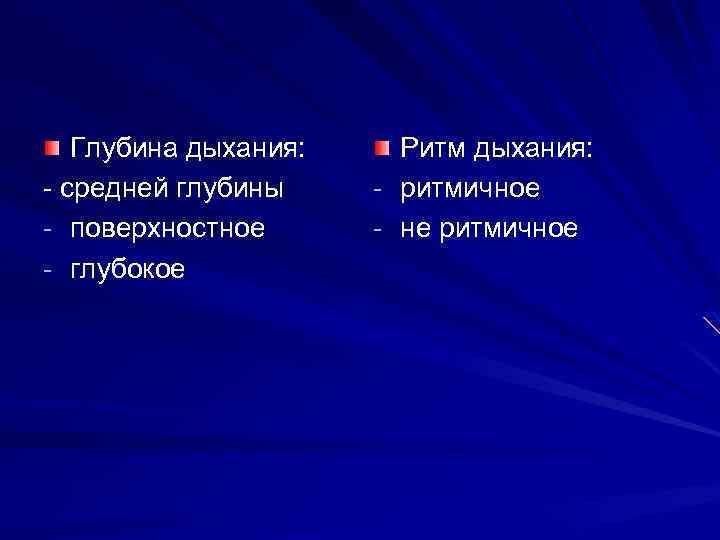 Глубина дыхания:
- средней глубины
- поверхностное
- глубокое

Ритм дыхания:
- ритмичное
- не ритмичное